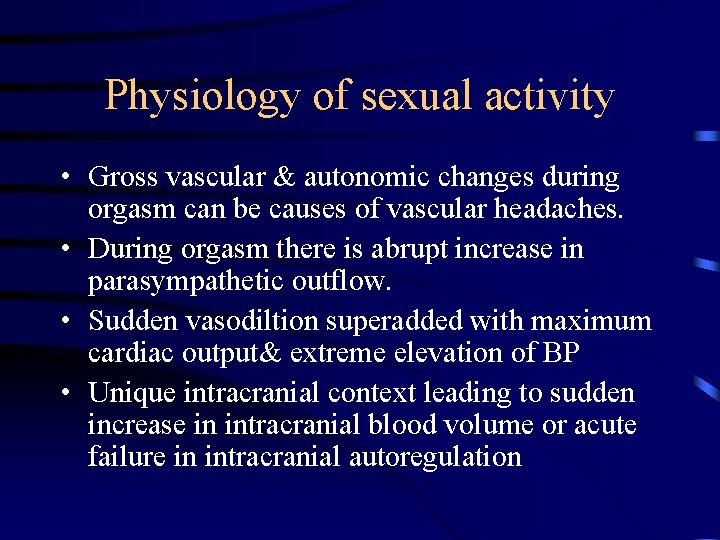 Physiology of sexual activity

• Gross vascular & autonomic changes during orgasm can be causes of vascular headaches.
• During orgasm there is abrupt increase in parasympathetic outflow.
• Sudden vasodiltion superadded with maximum cardiac output& extreme elevation of BP
• Unique intracranial context leading to sudden increase in intracranial blood volume or acute failure in intracranial autoregulation